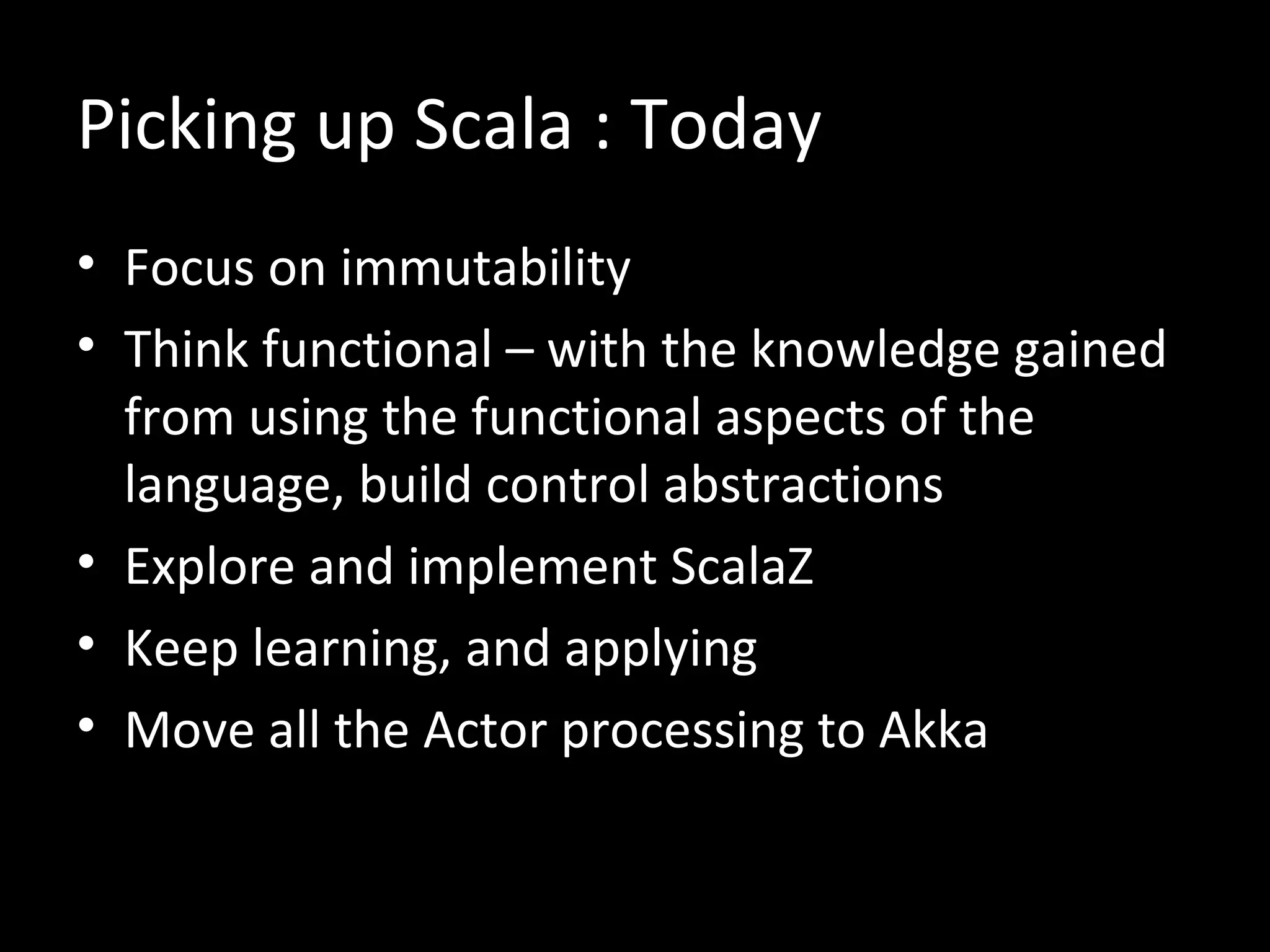 Picking up Scala : Today

• Focus on immutability
• Think functional – with the knowledge gained from using the functional aspects of the language, build control abstractions
• Explore and implement ScalaZ
• Keep learning, and applying
• Move all the Actor processing to Akka